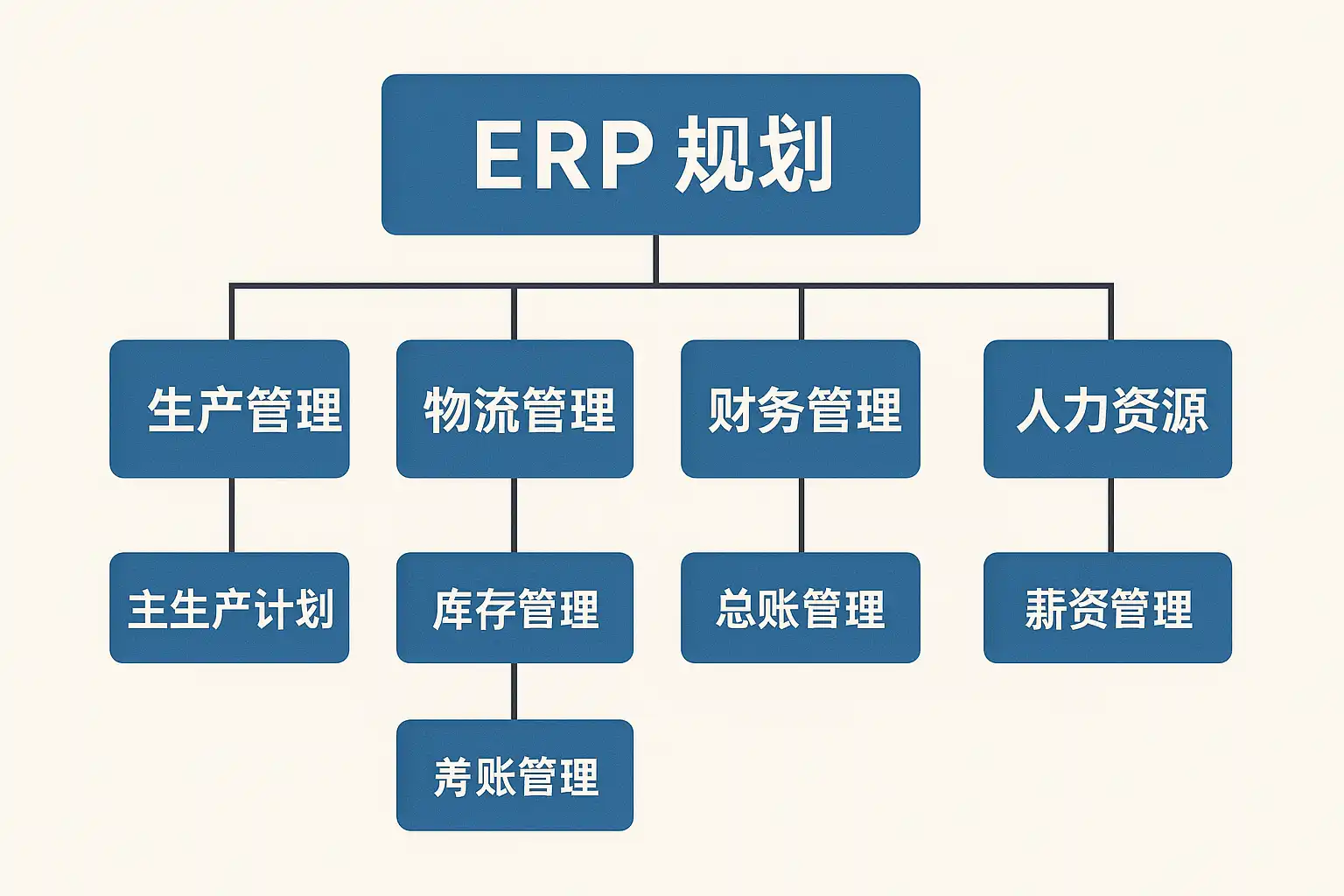 ERP 规划

生产管理

物流管理

财务管理

人力资源

主生产计划

库存管理

总账管理

薪资管理

考账管理